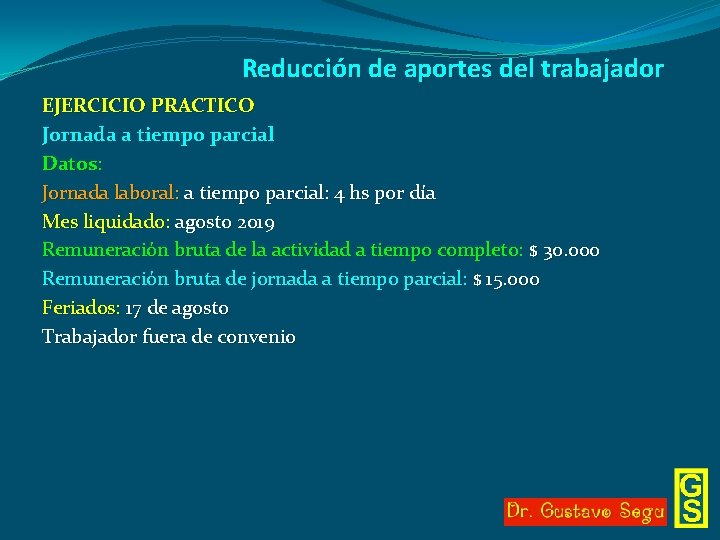 Reducción de aportes del trabajador

EJERCICIO PRACTICO

Jornada a tiempo parcial

Datos:

Jornada laboral: a tiempo parcial: 4 hs por día

Mes liquidado: agosto 2019

Remuneración bruta de la actividad a tiempo completo: $ 30.000

Remuneración bruta de jornada a tiempo parcial: $ 15.000

Feriados: 17 de agosto

Trabajador fuera de convenio

Dr. Gustavo Segu

GS